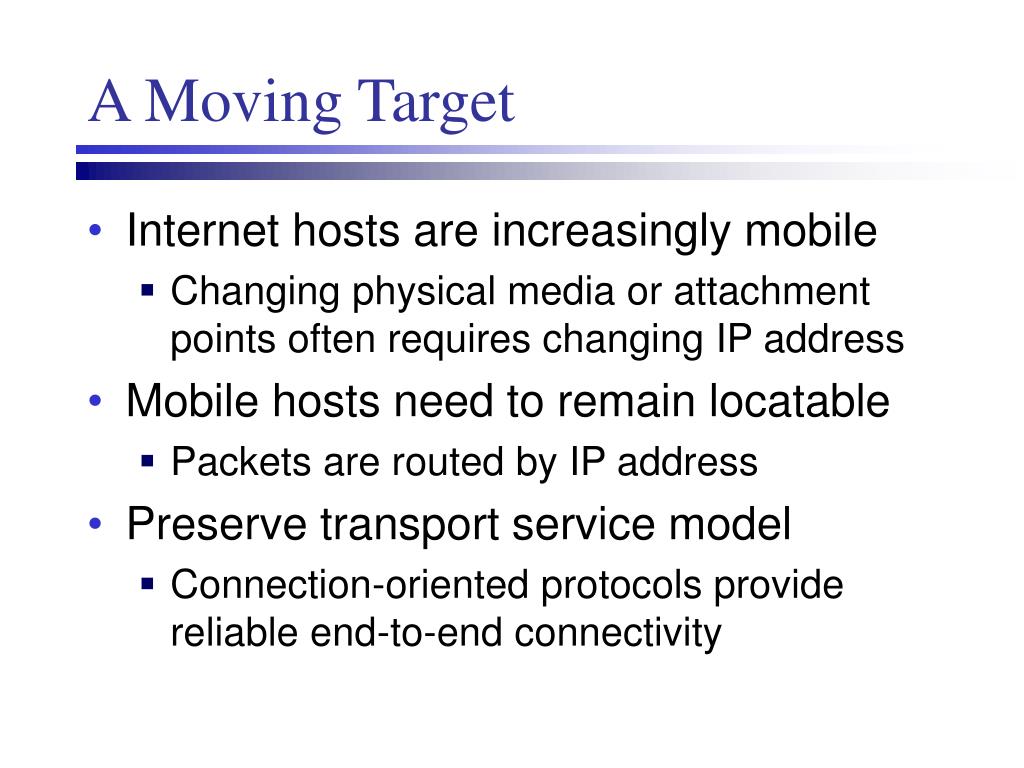 A Moving Target

• Internet hosts are increasingly mobile
  ▪ Changing physical media or attachment points often requires changing IP address
• Mobile hosts need to remain locatable
  ▪ Packets are routed by IP address
• Preserve transport service model
  ▪ Connection-oriented protocols provide reliable end-to-end connectivity